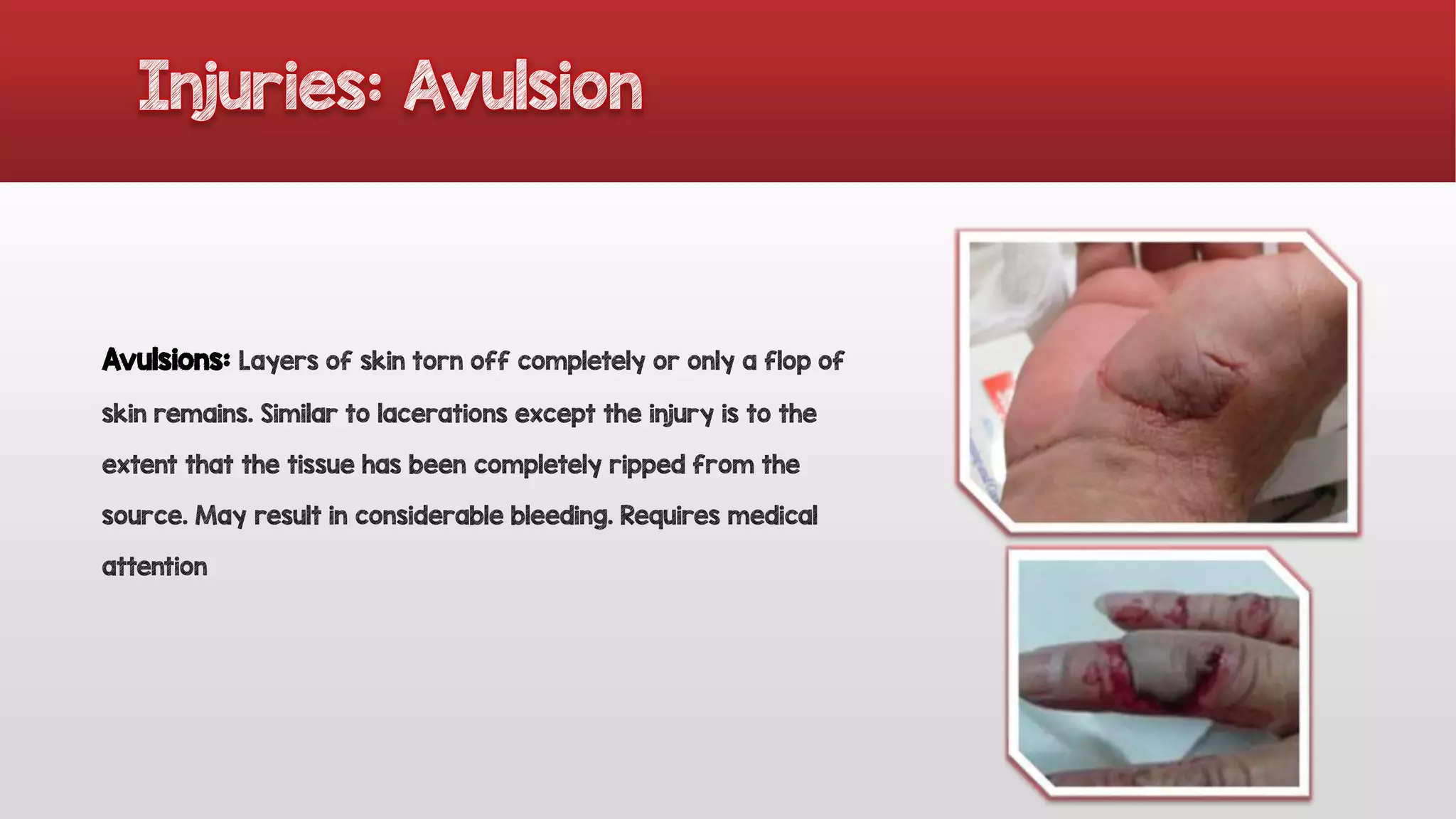 Injuries: Avulsion

Avulsions: Layers of skin torn off completely or only a flop of skin remains. Similar to lacerations except the injury is to the extent that the tissue has been completely ripped from the source. May result in considerable bleeding. Requires medical attention